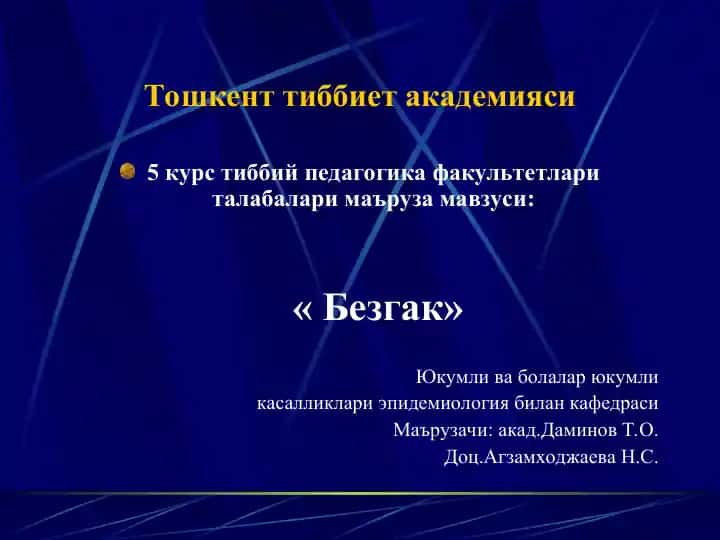 Тошкент тиббиет академияси

5 курс тиббий педагогика факультетлари талабалари маъруза мавзуси:

« Безгак»

Юкумли ва болалар юкумли касалликлари эпидемиология билан кафедраси
Маърузачи: акад.Даминов Т.О.
Доц.Агзамходжаева Н.С.